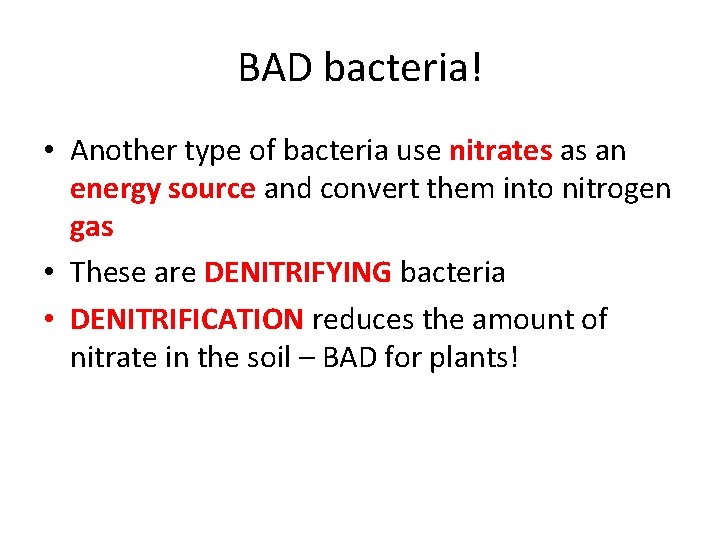 BAD bacteria!

• Another type of bacteria use nitrates as an energy source and convert them into nitrogen gas

• These are DENITRIFYING bacteria

• DENITRIFICATION reduces the amount of nitrate in the soil – BAD for plants!